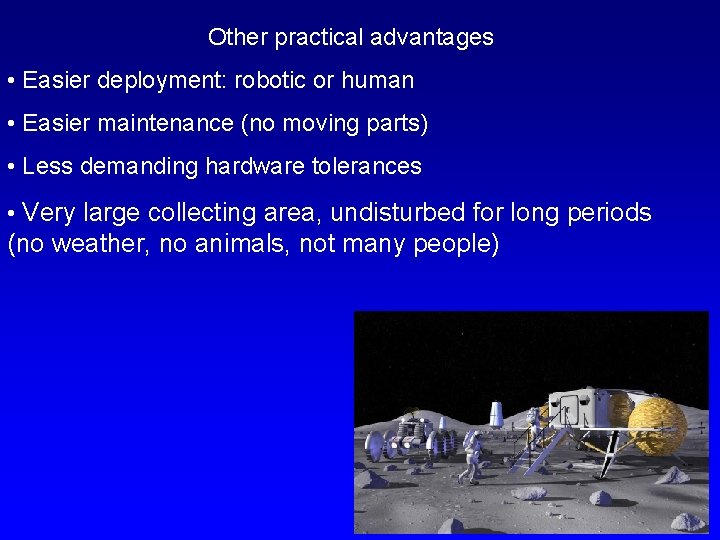 Other practical advantages

• Easier deployment: robotic or human

• Easier maintenance (no moving parts)

• Less demanding hardware tolerances

• Very large collecting area, undisturbed for long periods (no weather, no animals, not many people)